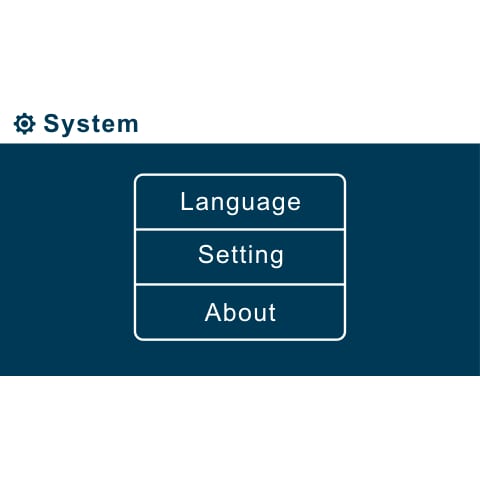 System

Language

Setting

About